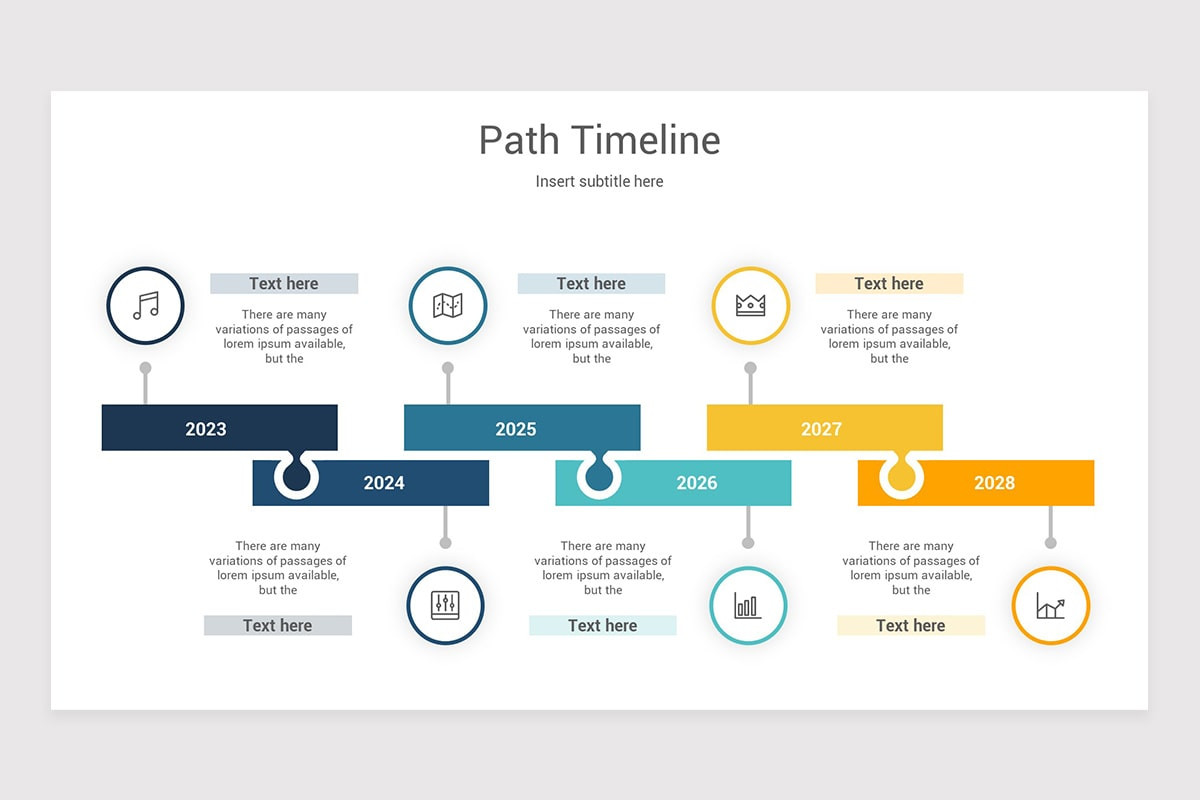 Path Timeline

Insert subtitle here

Text here

There are many variations of passages of lorem ipsum available, but the

Text here

There are many variations of passages of lorem ipsum available, but the

Text here

There are many variations of passages of lorem ipsum available, but the

2023

2025

2027

2024

2026

2028

There are many variations of passages of lorem ipsum available, but the

Text here

There are many variations of passages of lorem ipsum available, but the

Text here

There are many variations of passages of lorem ipsum available, but the

Text here